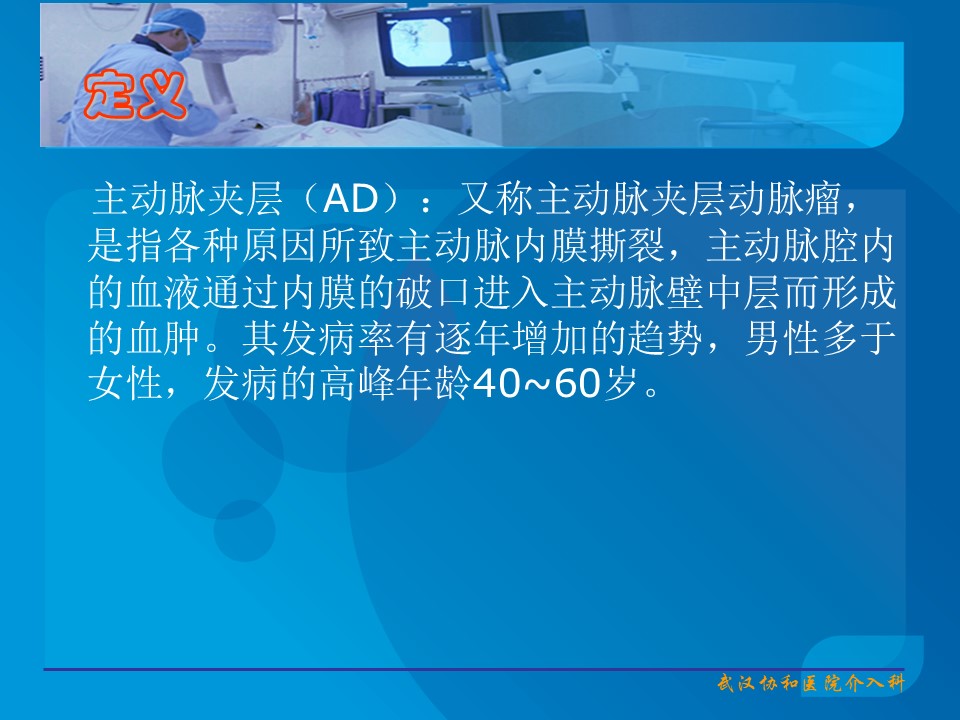 定义

主动脉夹层（AD）：又称主动脉夹层动脉瘤，是指各种原因所致主动脉内膜撕裂，主动脉腔内的血液通过内膜的破口进入主动脉壁中层而形成的血肿。其发病率有逐年增加的趋势，男性多于女性，发病的高峰年龄40~60岁。

武汉协和医院介入科